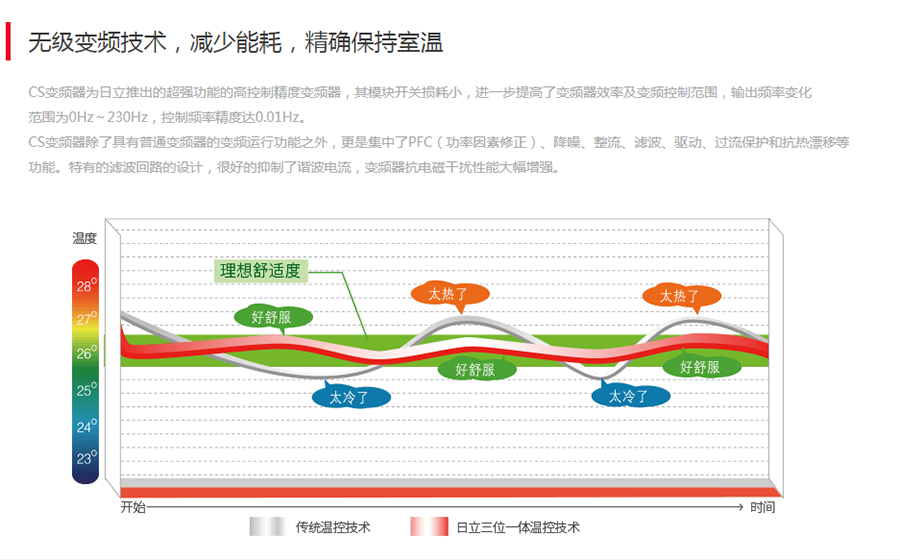 无级变频技术，减少能耗，精确保持室温

CS变频器为日立推出的超强功能的高控制精度变频器，其模块开关损耗小，进一步提高了变频器效率及变频控制范围，输出频率变化范围为0Hz～230Hz，控制频率精度达0.01Hz。
CS变频器除了具有普通变频器的变频运行功能之外，更是集中了PFC（功率因素修正）、降噪、整流、滤波、驱动、过流保护和抗热漂移等功能。特有的滤波回路的设计，很好的抑制了谐波电流，变频器抗电磁干扰性能大幅增强。

温度
28°
27°
26°
25°
24°
23°
理想舒适度
好舒服
太热了
太热了
好舒服
好舒服
太冷了
太冷了
开始
时间
传统温控技术
日立三位一体温控技术